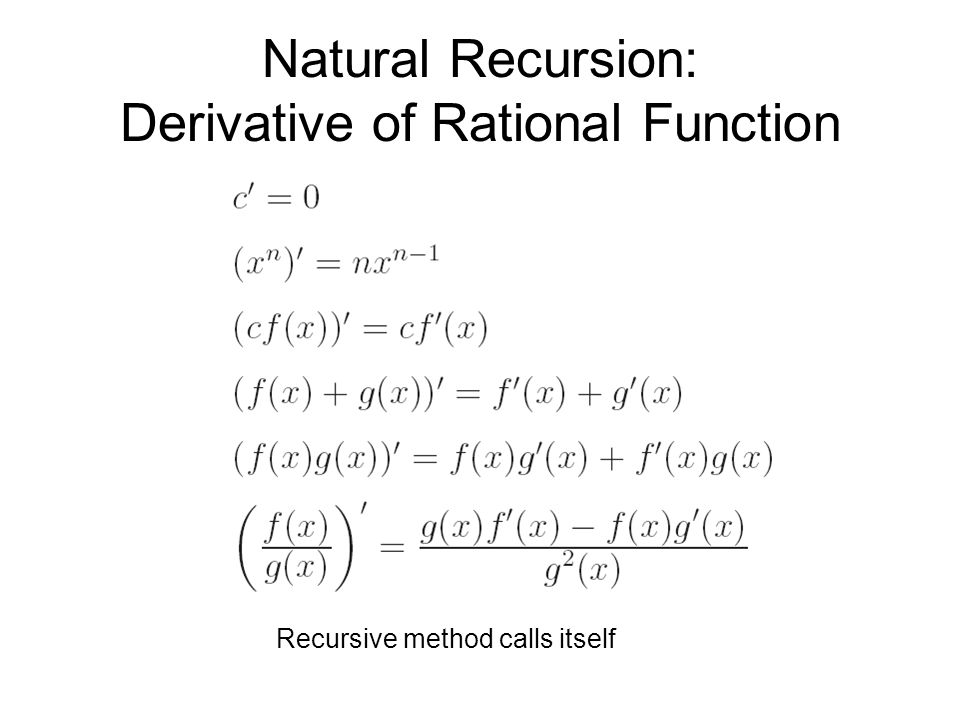 Natural Recursion:
Derivative of Rational Function

$c' = 0$

$(x^n)' = nx^{n-1}$

$(cf(x))' = cf'(x)$

$(f(x) + g(x))' = f'(x) + g'(x)$

$(f(x)g(x))' = f(x)g'(x) + f'(x)g(x)$

$\left(\frac{f(x)}{g(x)}\right)' = \frac{g(x)f'(x) - f(x)g'(x)}{g^2(x)}$

Recursive method calls itself